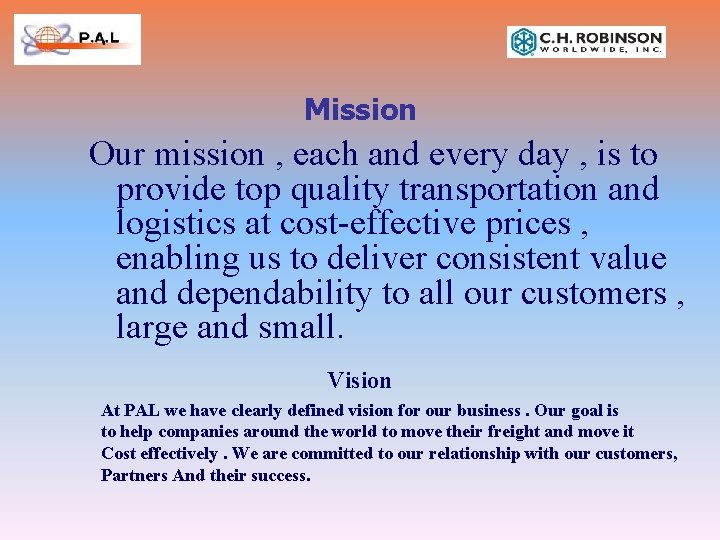 P.A.L

C.H. ROBINSON
WORLDWIDE, INC.

Mission

Our mission , each and every day , is to provide top quality transportation and logistics at cost-effective prices , enabling us to deliver consistent value and dependability to all our customers , large and small.

Vision

At PAL we have clearly defined vision for our business . Our goal is to help companies around the world to move their freight and move it Cost effectively . We are committed to our relationship with our customers, Partners And their success.